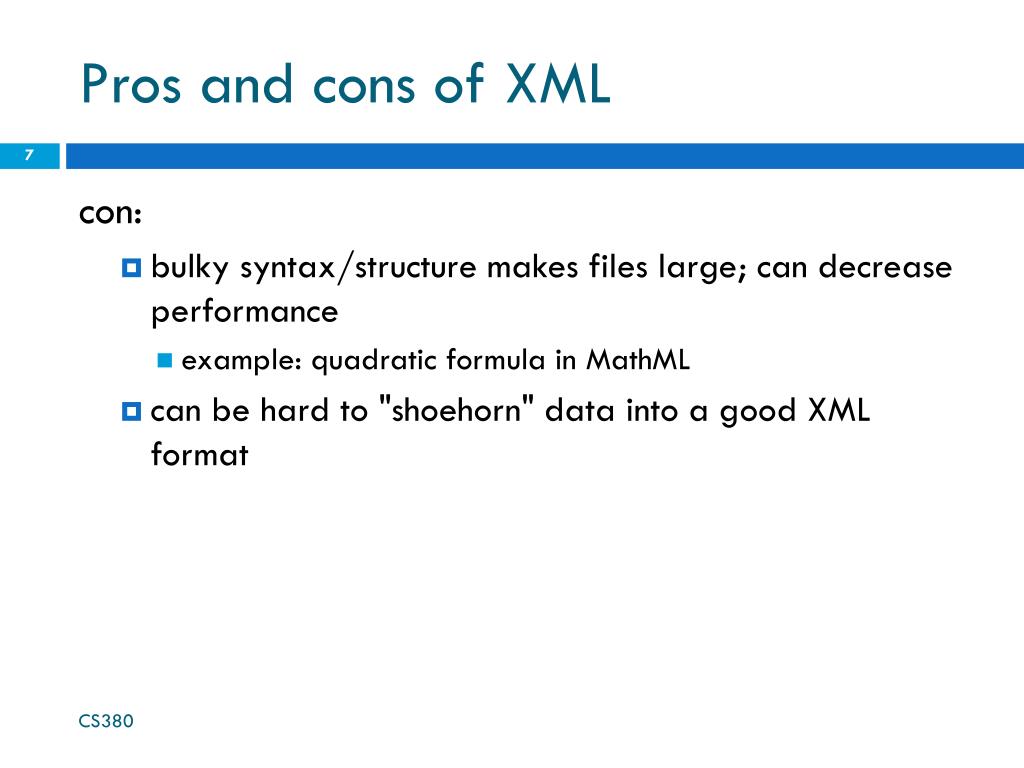 Pros and cons of XML

7

con:

bulky syntax/structure makes files large; can decrease performance

example: quadratic formula in MathML

can be hard to "shoehorn" data into a good XML format

CS380